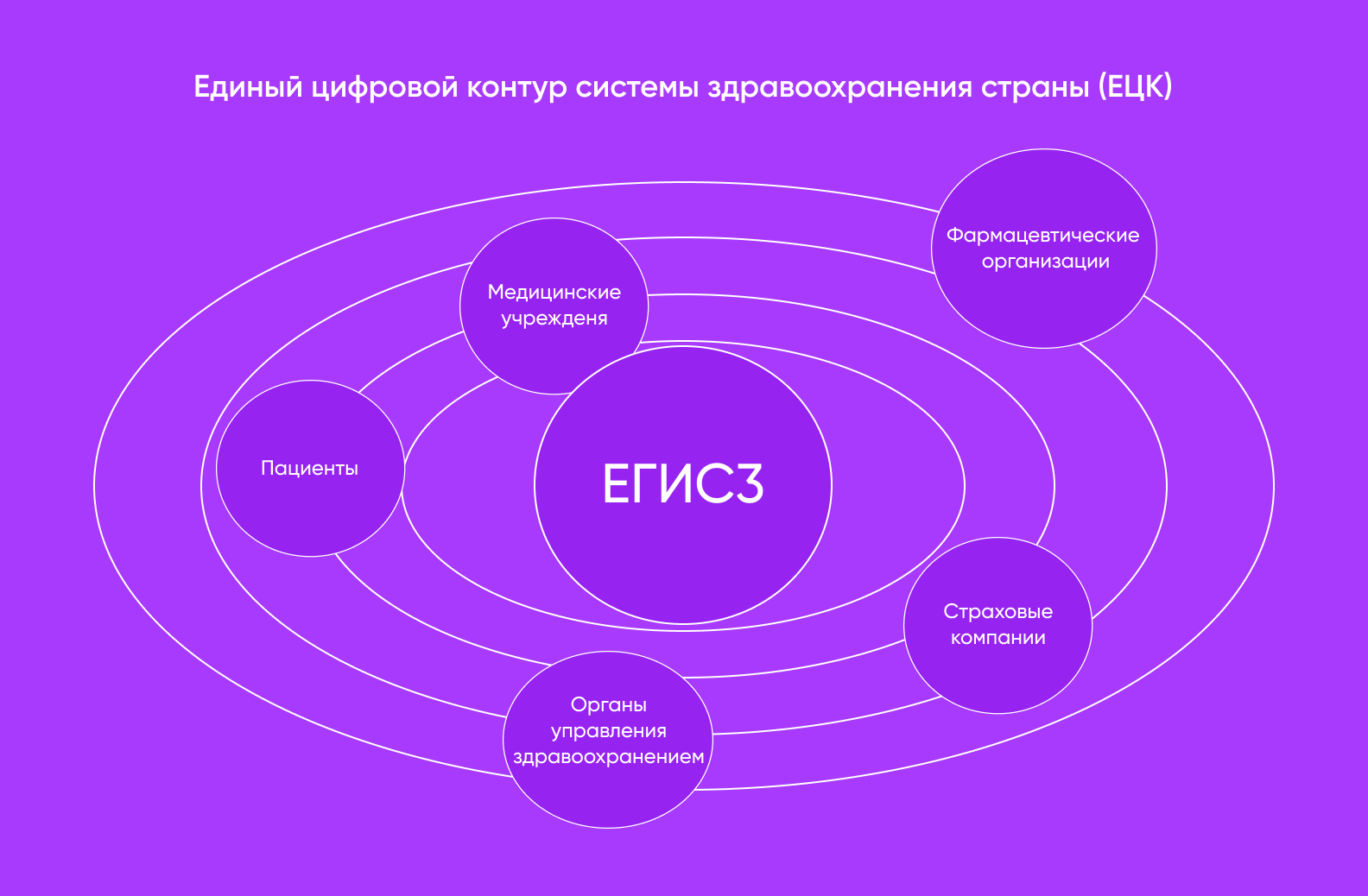 Единый цифровой контур системы здравоохранения страны (ЕЦК)

Фармацевтические организации

Медицинские учрежденя

Пациенты

ЕГИСЗ

Страховые компании

Органы управления здравоохранением